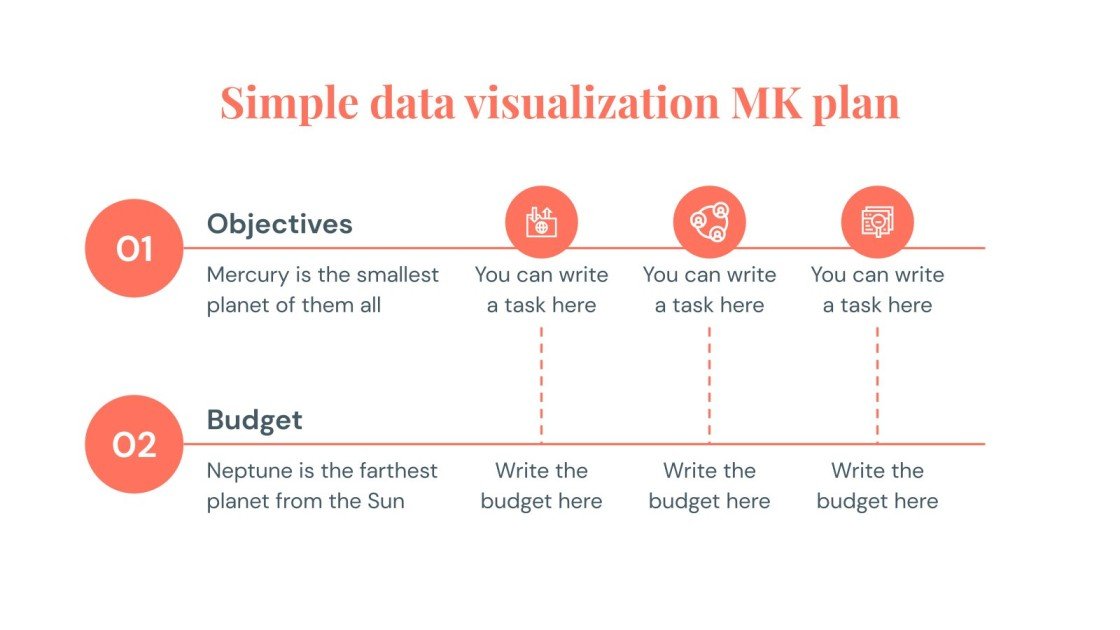 Simple data visualization MK plan

01

Objectives

Mercury is the smallest planet of them all

You can write a task here

You can write a task here

You can write a task here

02

Budget

Neptune is the farthest planet from the Sun

Write the budget here

Write the budget here

Write the budget here